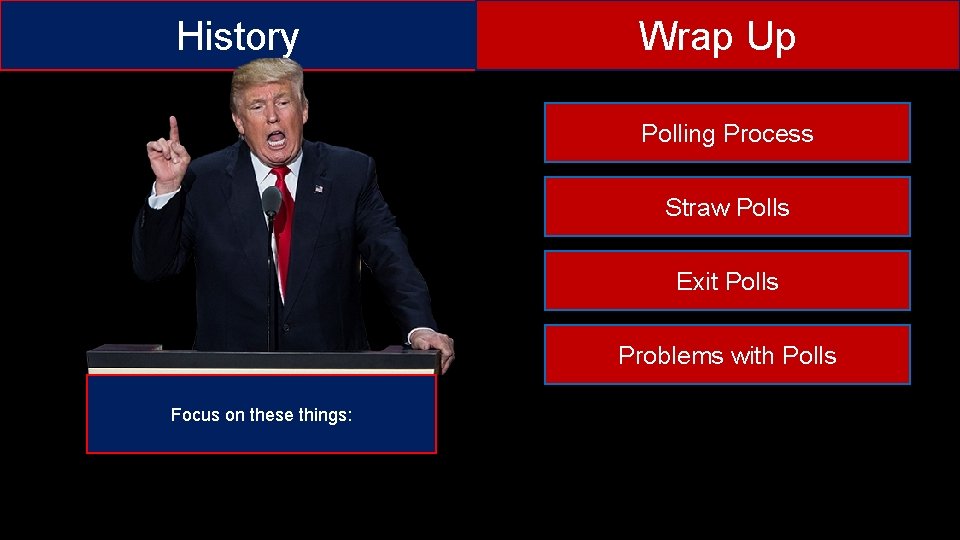 History

Wrap Up

Focus on these things:

Polling Process

Straw Polls

Exit Polls

Problems with Polls